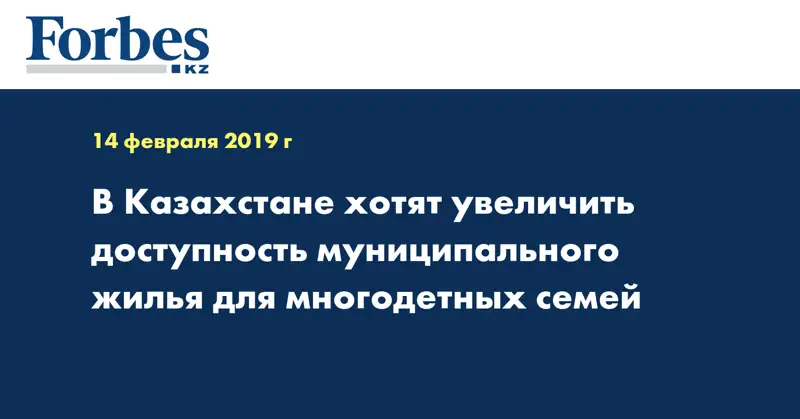 Forbes
KZ

14 февраля 2019 г

В Казахстане хотят увеличить доступность муниципального жилья для многодетных семей